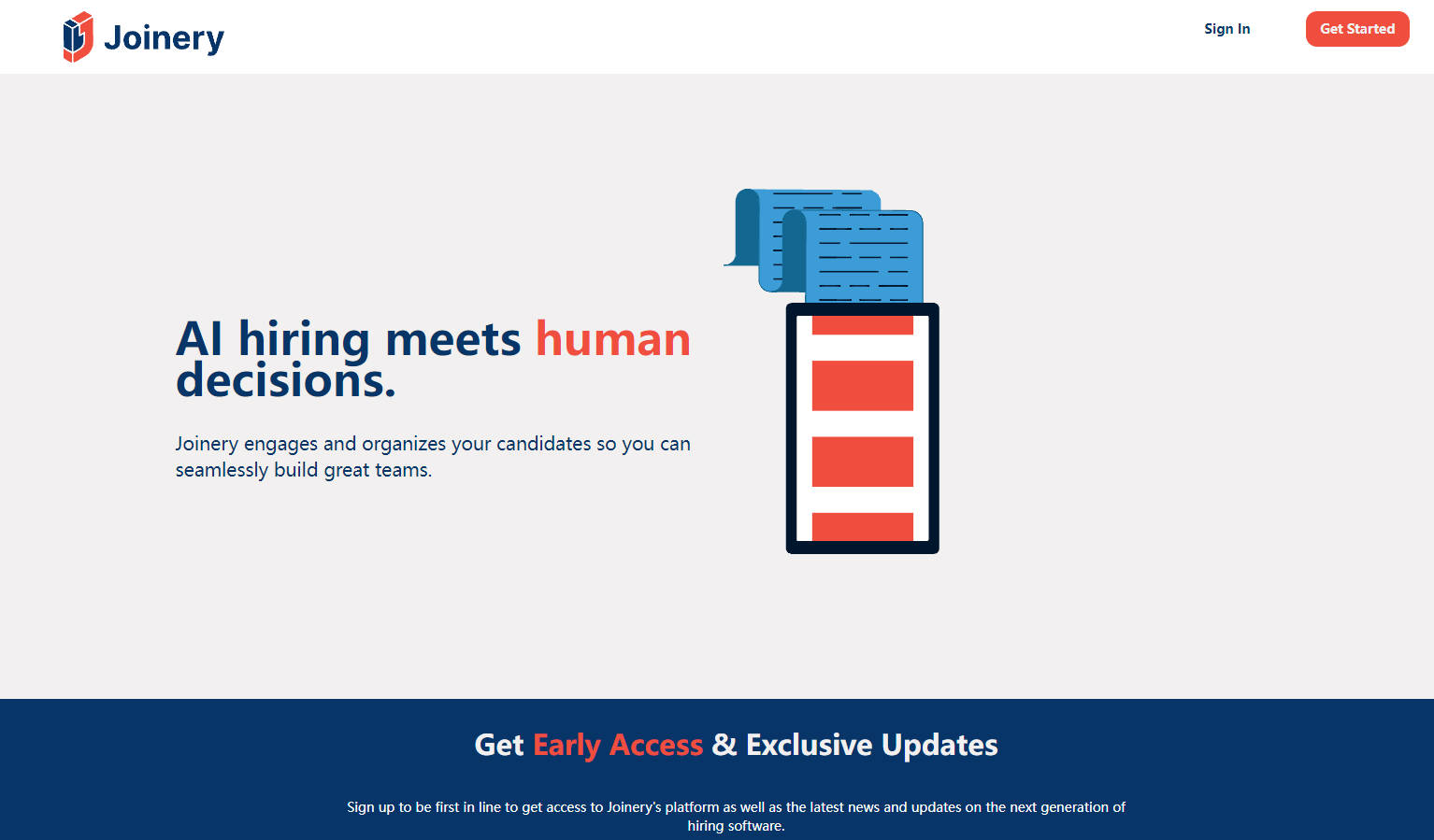 Joinery

Sign In

Get Started

AI hiring meets human decisions.

Joinery engages and organizes your candidates so you can seamlessly build great teams.

Get Early Access & Exclusive Updates

Sign up to be first in line to get access to Joinery's platform as well as the latest news and updates on the next generation of hiring software.